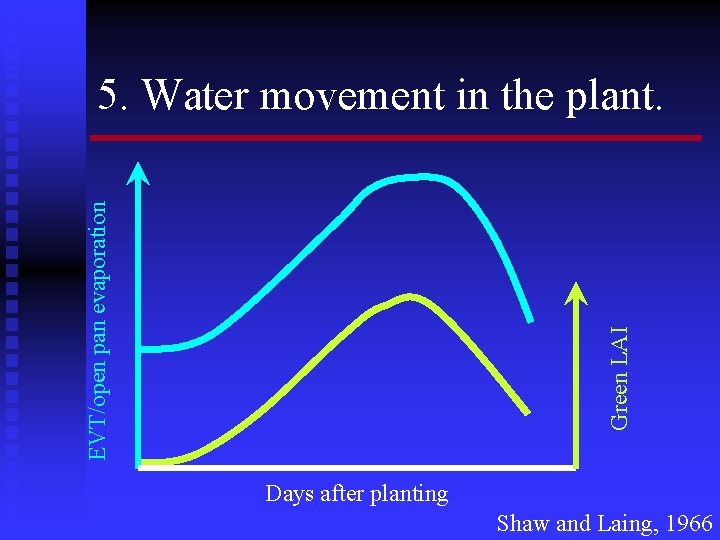 5. Water movement in the plant.

EVT/open pan evaporation

Green LAI

Days after planting

Shaw and Laing, 1966